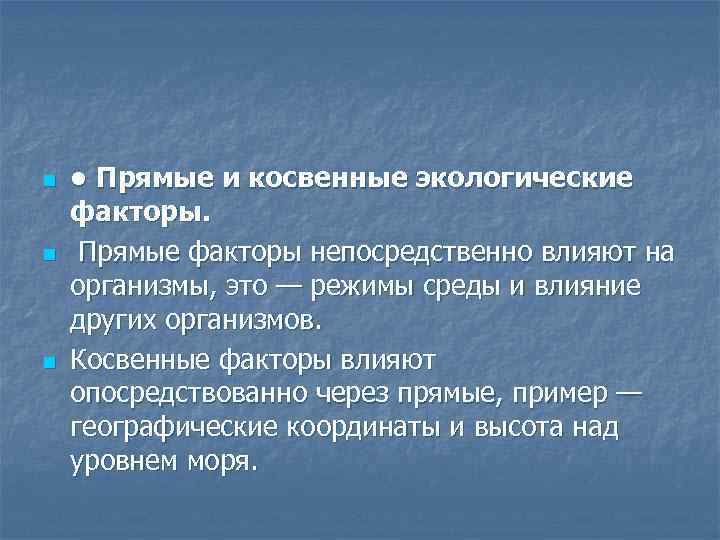 ● Прямые и косвенные экологические факторы.

Прямые факторы непосредственно влияют на организмы, это — режимы среды и влияние других организмов.

Косвенные факторы влияют опосредствованно через прямые, пример — географические координаты и высота над уровнем моря.